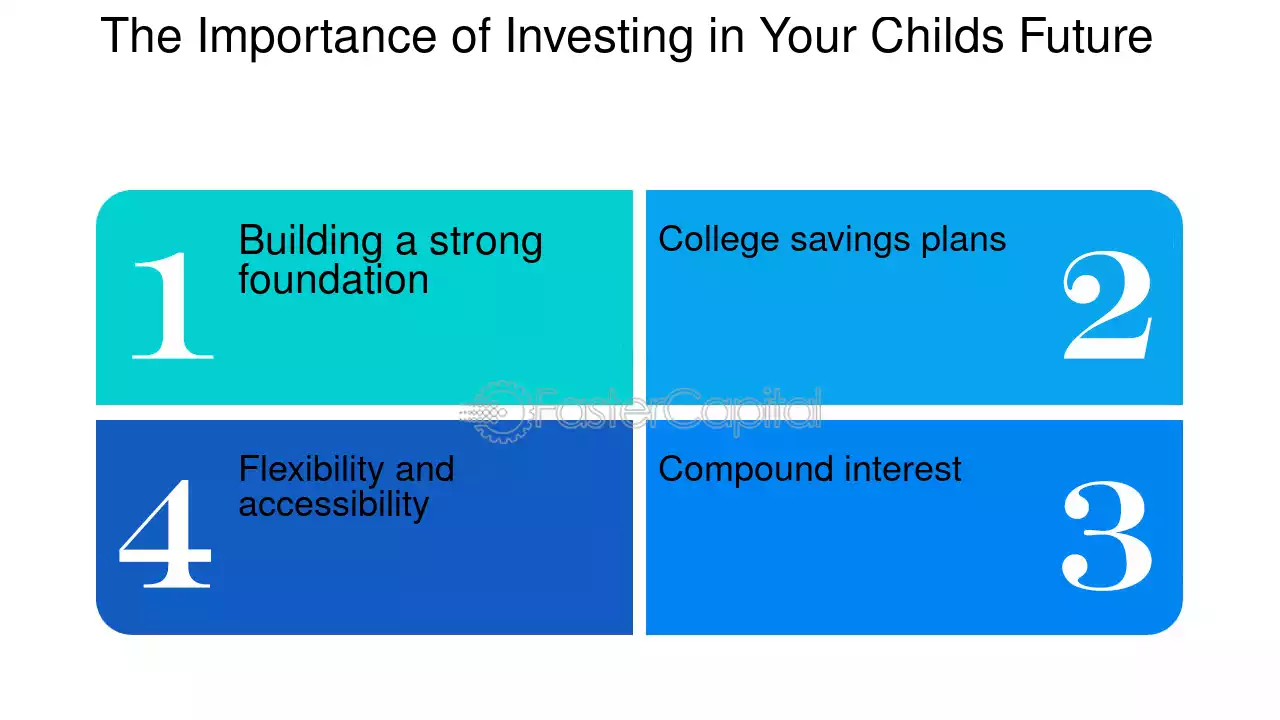 The Importance of Investing in Your Childs Future

1
Building a strong foundation

College savings plans
2

4
Flexibility and accessibility

Compound interest
3

FasterCapital